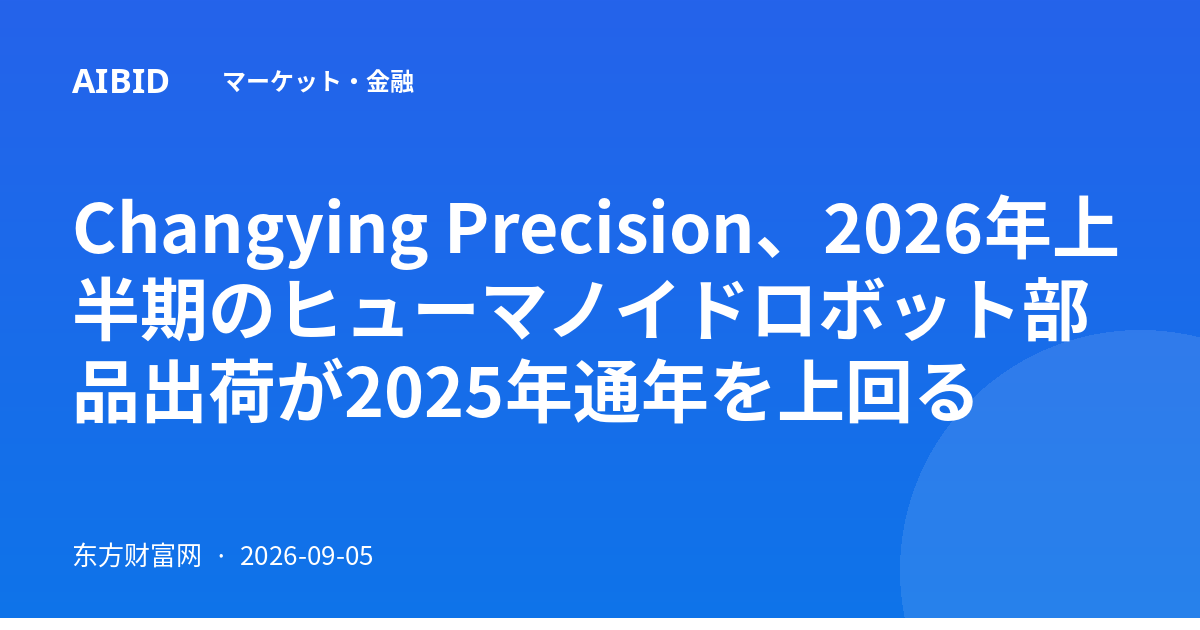 AIBID マーケット・金融

Changying Precision、2026年上半期のヒューマノイドロボット部品出荷が2025年通年を上回る

东方财富网 · 2026-09-05